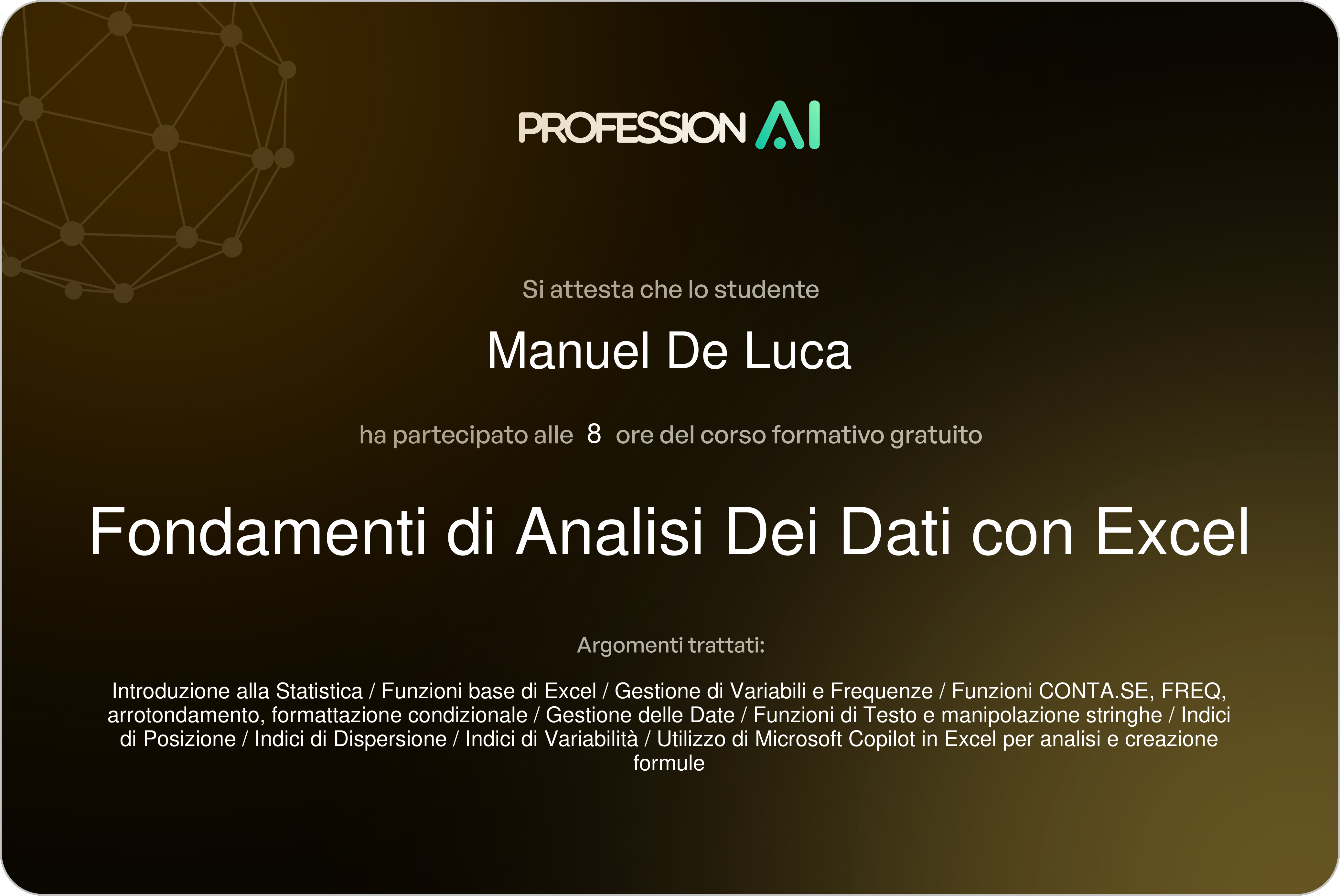 PROFESSION AI

Si attesta che lo studente

Manuel De Luca

ha partecipato alle 8 ore del corso formativo gratuito

Fondamenti di Analisi Dei Dati con Excel

Argomenti trattati:

Introduzione alla Statistica / Funzioni base di Excel / Gestione di Variabili e Frequenze / Funzioni CONTA.SE, FREQ, arrotondamento, formattazione condizionale / Gestione delle Date / Funzioni di Testo e manipolazione stringhe / Indici di Posizione / Indici di Dispersione / Indici di Variabilità / Utilizzo di Microsoft Copilot in Excel per analisi e creazione formule